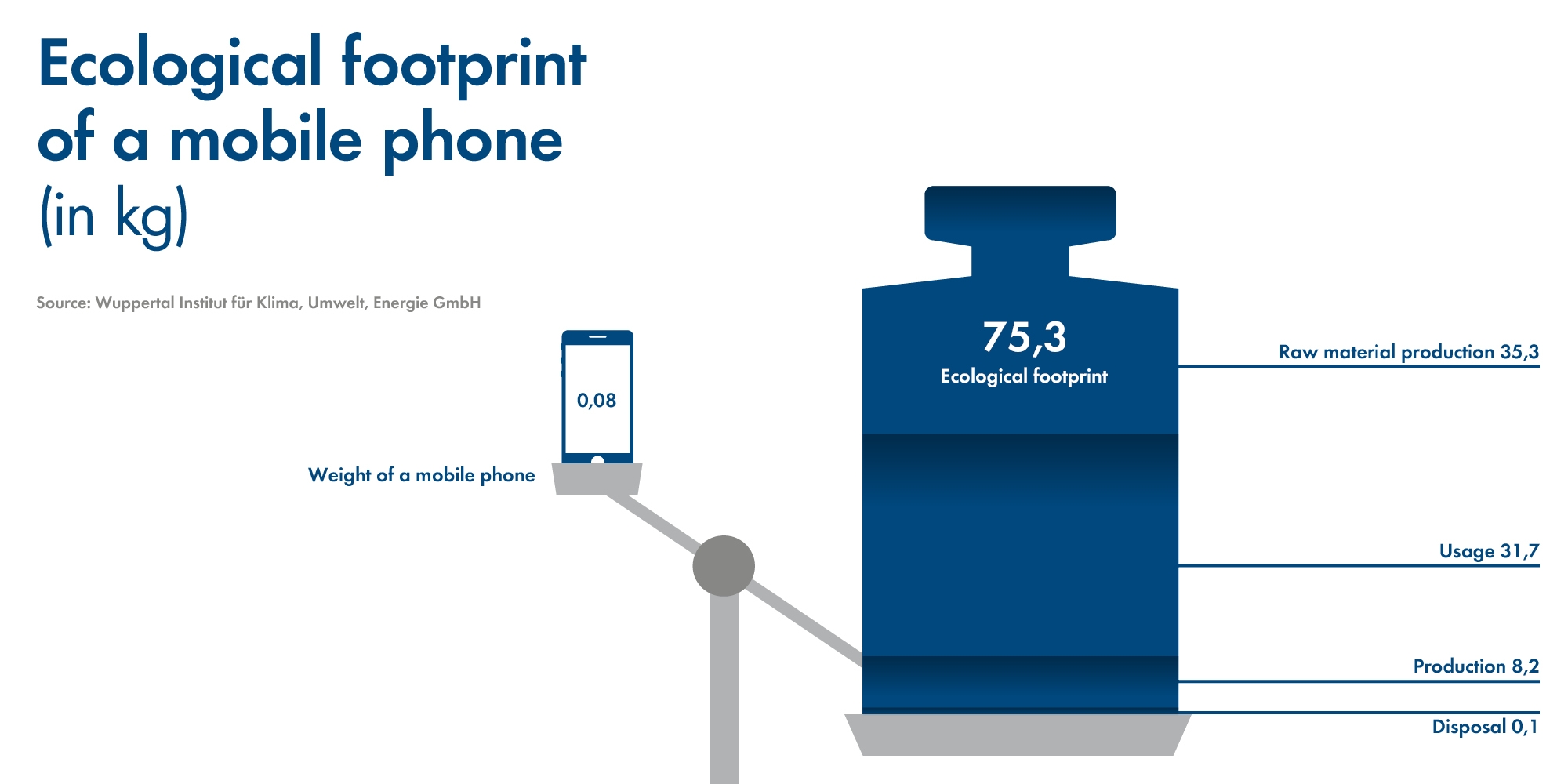 Ecological footprint of a mobile phone (in kg)

Source: Wuppertal Institut für Klima, Umwelt, Energie GmbH

0,08

Weight of a mobile phone

75,3
Ecological footprint

Raw material production 35,3

Usage 31,7

Production 8,2

Disposal 0,1